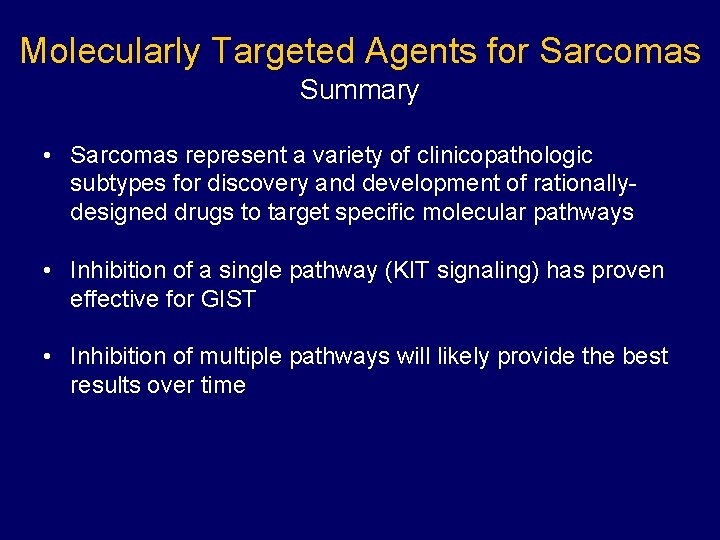 Molecularly Targeted Agents for Sarcomas
Summary

• Sarcomas represent a variety of clinicopathologic subtypes for discovery and development of rationally-designed drugs to target specific molecular pathways

• Inhibition of a single pathway (KIT signaling) has proven effective for GIST

• Inhibition of multiple pathways will likely provide the best results over time